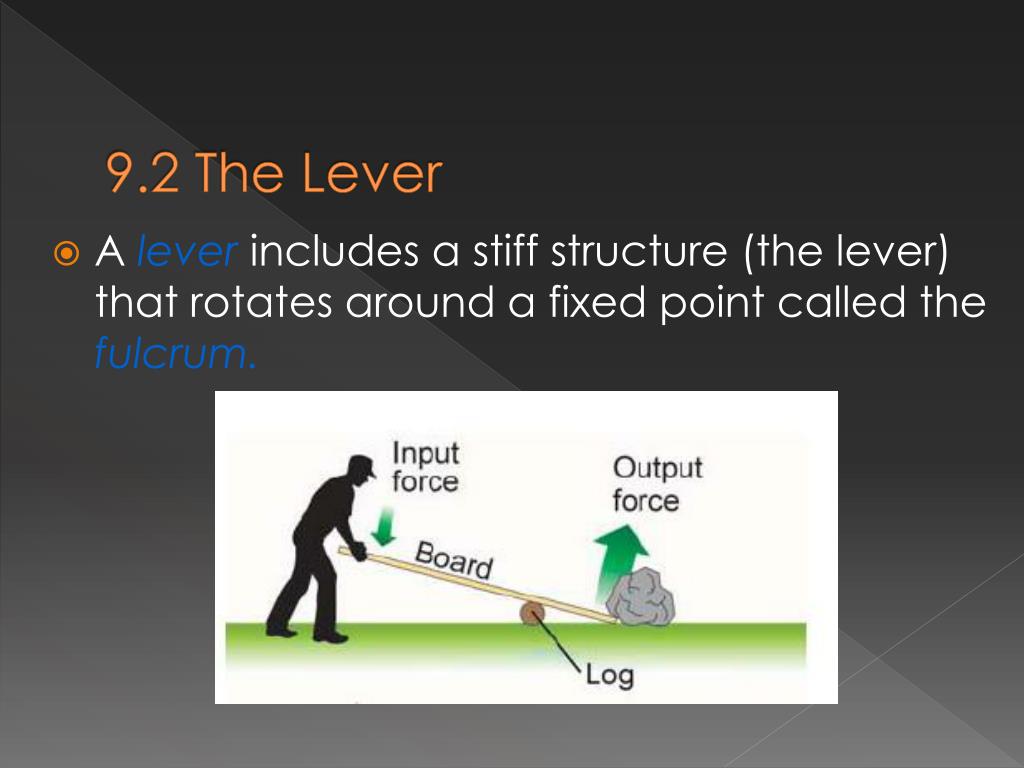 9.2 The Lever

A lever includes a stiff structure (the lever) that rotates around a fixed point called the fulcrum.

Input force

Output force

Board

Log